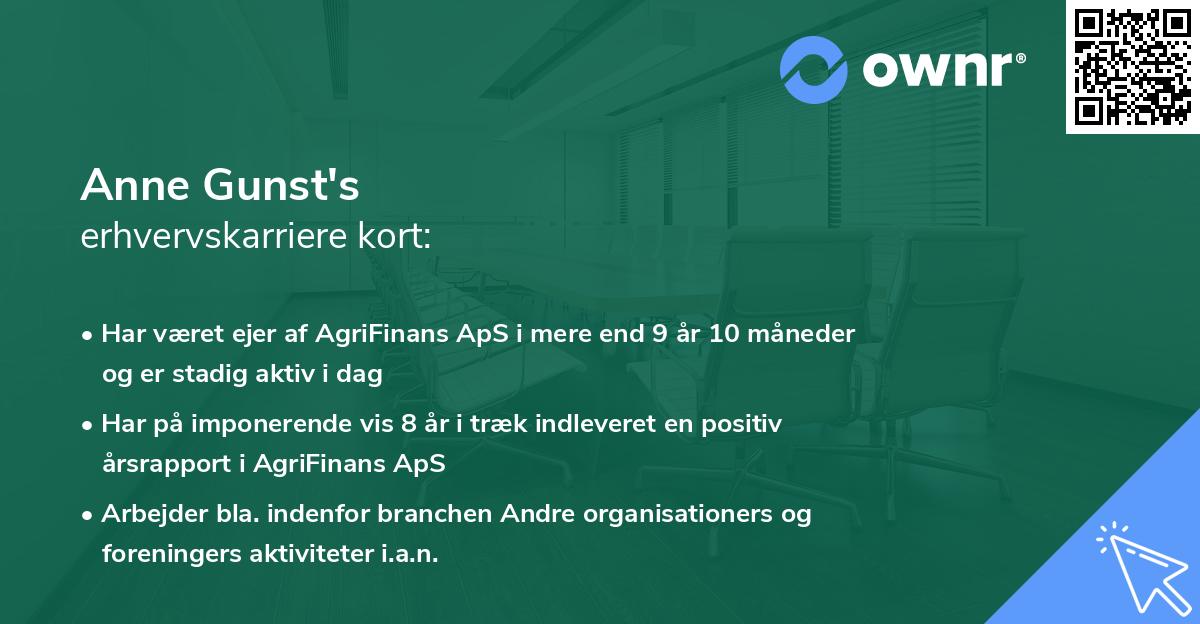 ownr®

Anne Gunst's
erhvervskarriere kort:

• Har været ejer af AgriFinans ApS i mere end 9 år 10 måneder og er stadig aktiv i dag

• Har på imponerende vis 8 år i træk indleveret en positiv årsrapport i AgriFinans ApS

• Arbejder bla. indenfor branchen Andre organisationers og foreningers aktiviteter i.a.n.